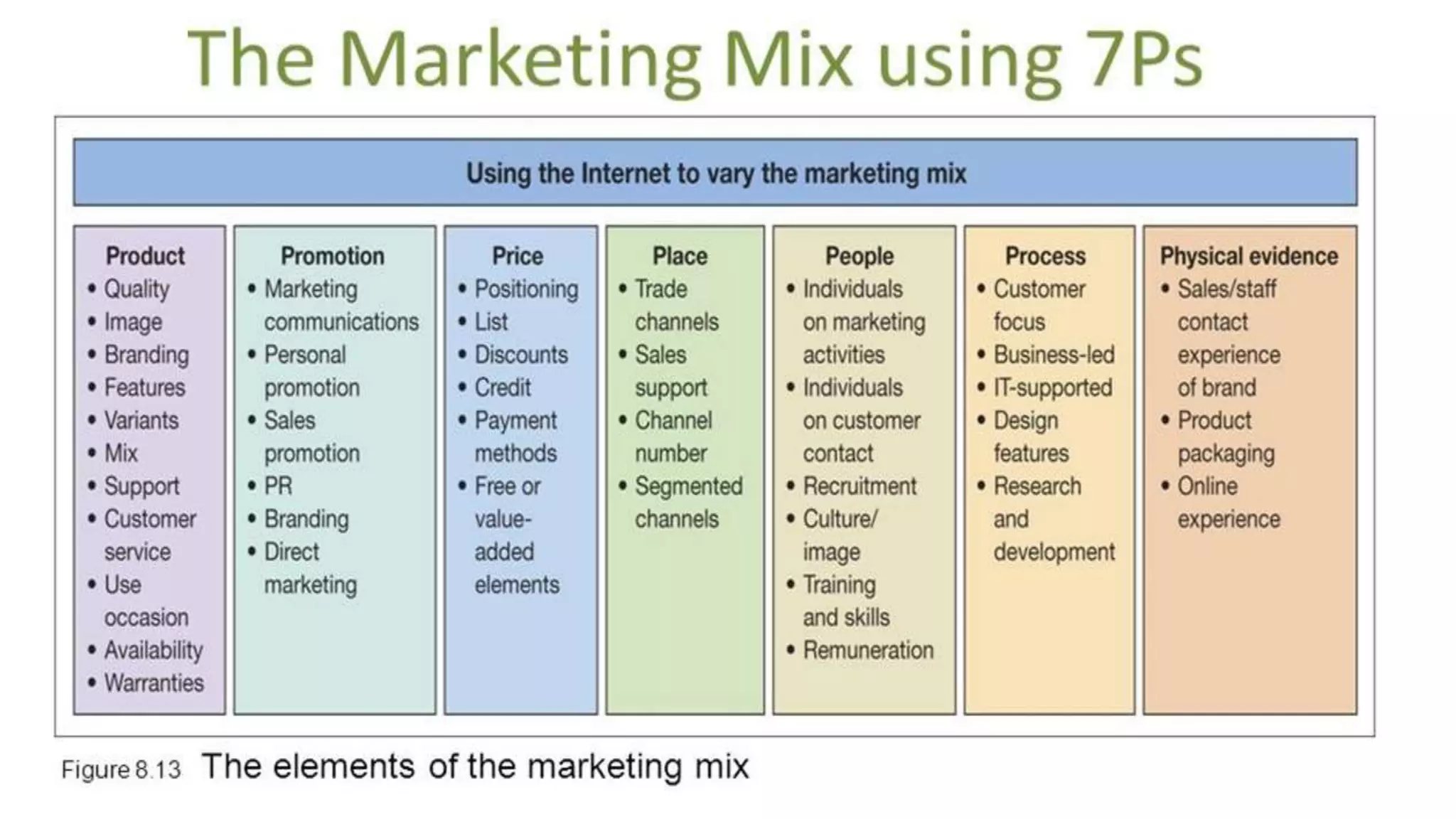 The Marketing Mix using 7Ps

Using the Internet to vary the marketing mix

Product
• Quality
• Image
• Branding
• Features
• Variants
• Mix
• Support
• Customer service
• Use occasion
• Availability
• Warranties

Promotion
• Marketing communications
• Personal promotion
• Sales promotion
• PR
• Branding
• Direct marketing

Price
• Positioning
• List
• Discounts
• Credit
• Payment methods
• Free or value-added elements

Place
• Trade channels
• Sales support
• Channel number
• Segmented channels

People
• Individuals on marketing activities
• Individuals on customer contact
• Recruitment
• Culture/ image
• Training and skills
• Remuneration

Process
• Customer focus
• Business-led
• IT-supported
• Design features
• Research and development

Physical evidence
• Sales/staff contact experience of brand
• Product packaging
• Online experience

Figure 8.13 The elements of the marketing mix